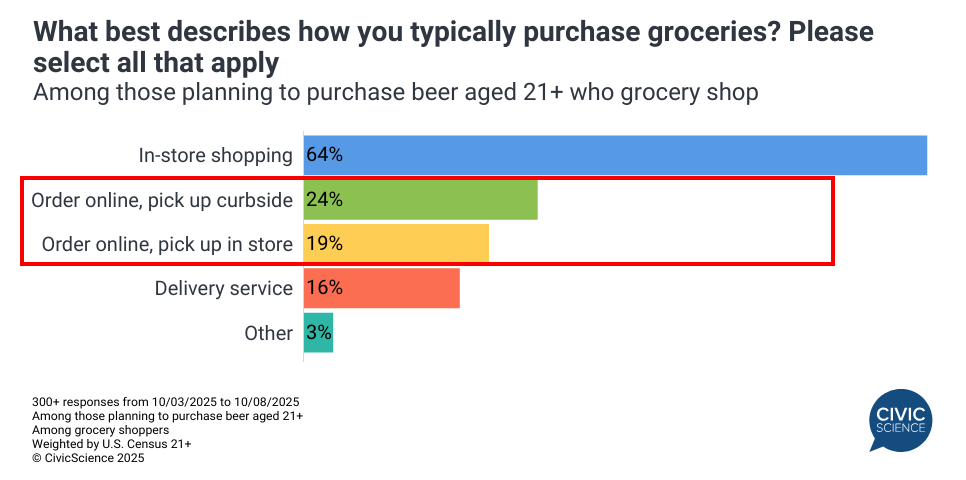 What best describes how you typically purchase groceries? Please select all that apply
Among those planning to purchase beer aged 21+ who grocery shop

In-store shopping 64%
Order online, pick up curbside 24%
Order online, pick up in store 19%
Delivery service 16%
Other 3%

300+ responses from 10/03/2025 to 10/08/2025
Among those planning to purchase beer aged 21+
Among grocery shoppers
Weighted by U.S. Census 21+
© CivicScience 2025

CIVIC SCIENCE